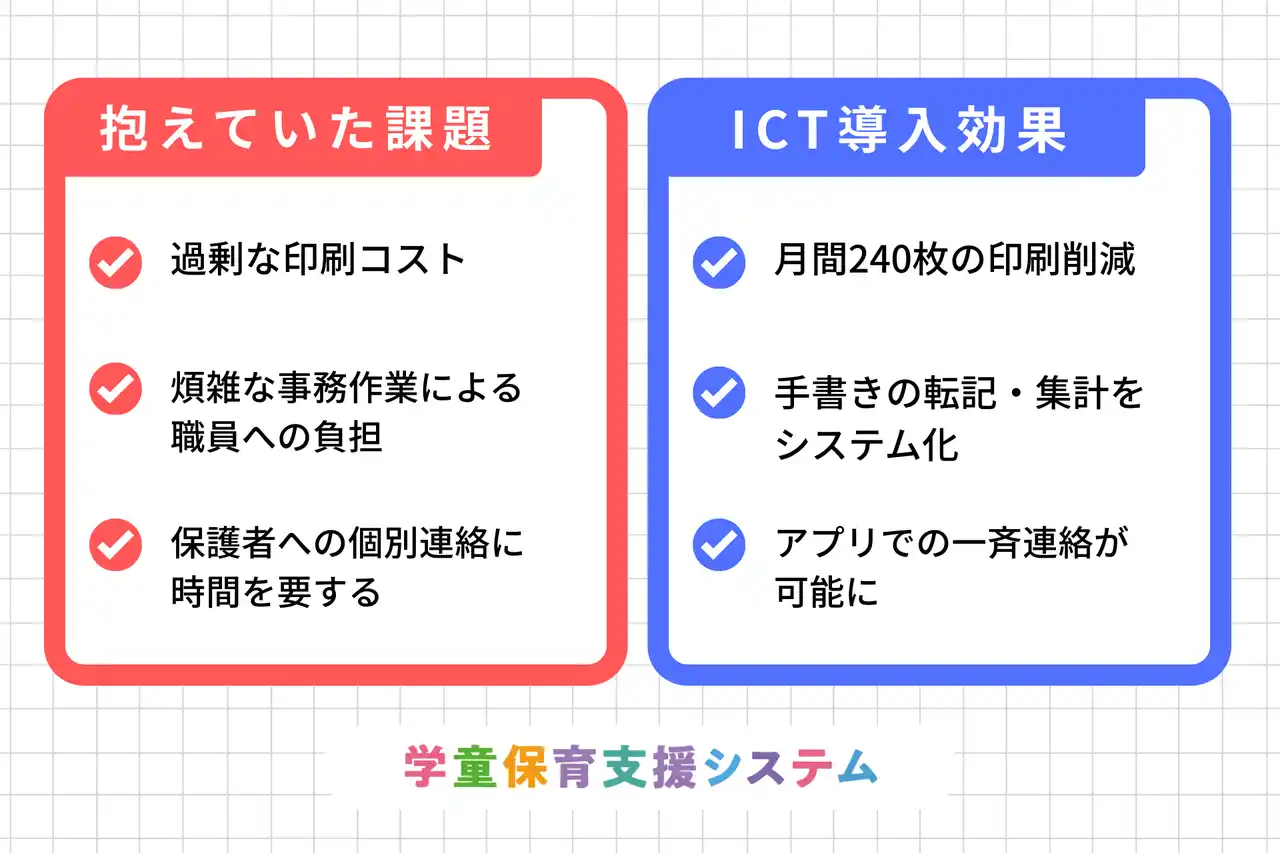 抱えていた課題

過剰な印刷コスト

煩雑な事務作業による職員への負担

保護者への個別連絡に時間を要する

ICT導入効果

月間240枚の印刷削減

手書きの転記・集計をシステム化

アプリでの一斉連絡が可能に

学童保育支援システム